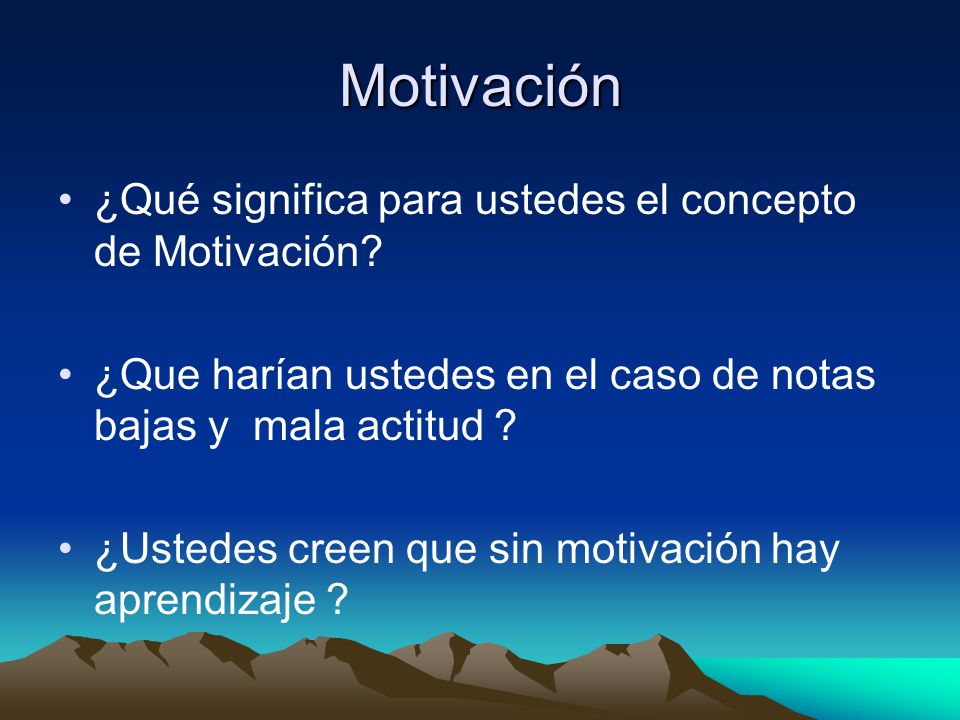 Motivación

• ¿Qué significa para ustedes el concepto de Motivación?

• ¿Que harían ustedes en el caso de notas bajas y mala actitud ?

• ¿Ustedes creen que sin motivación hay aprendizaje ?